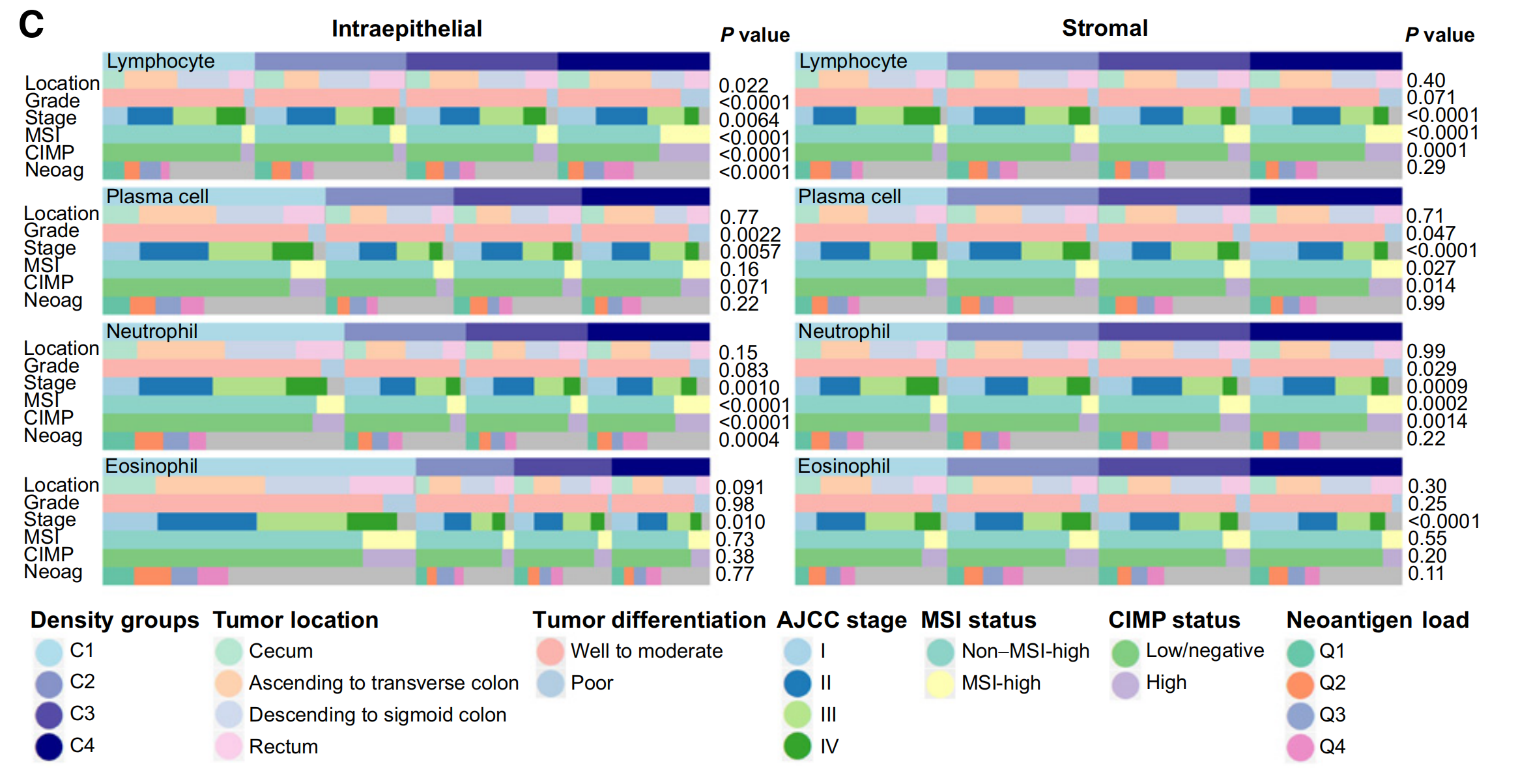 C

Intraepithelial

P value

Lymphocyte
Location 0.022
Grade <0.0001
Stage 0.0064
MSI <0.0001
CIMP <0.0001
Neoag <0.0001

Plasma cell
Location 0.77
Grade 0.0022
Stage 0.0057
MSI 0.16
CIMP 0.071
Neoag 0.22

Neutrophil
Location 0.15
Grade 0.083
Stage 0.0010
MSI <0.0001
CIMP <0.0001
Neoag 0.0004

Eosinophil
Location 0.091
Grade 0.98
Stage 0.010
MSI 0.73
CIMP 0.38
Neoag 0.77

Stromal

P value

Lymphocyte
0.40
0.071
<0.0001
<0.0001
0.0001
0.29

Plasma cell
0.71
0.047
<0.0001
0.027
0.014
0.99

Neutrophil
0.99
0.029
0.0009
0.0002
0.0014
0.22

Eosinophil
0.30
0.25
<0.0001
0.55
0.20
0.11

Density groups
C1
C2
C3
C4

Tumor location
Cecum
Ascending to transverse colon
Descending to sigmoid colon
Rectum

Tumor differentiation
Well to moderate
Poor

AJCC stage
I
II
III
IV

MSI status
Non–MSI-high
MSI-high

CIMP status
Low/negative
High

Neoantigen load
Q1
Q2
Q3
Q4